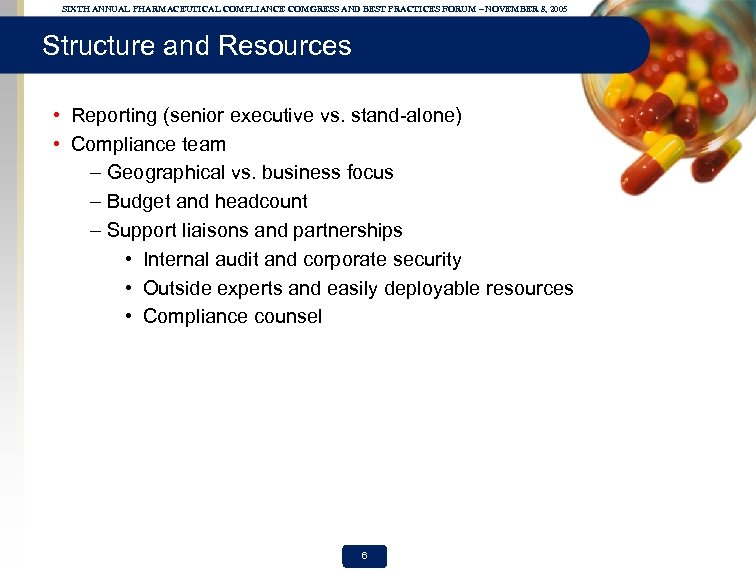 SIXTH ANNUAL PHARMACEUTICAL COMPLIANCE CONGRESS AND BEST PRACTICES FORUM – NOVEMBER 8, 2005

Structure and Resources

• Reporting (senior executive vs. stand-alone)
• Compliance team
– Geographical vs. business focus
– Budget and headcount
– Support liaisons and partnerships
• Internal audit and corporate security
• Outside experts and easily deployable resources
• Compliance counsel

6